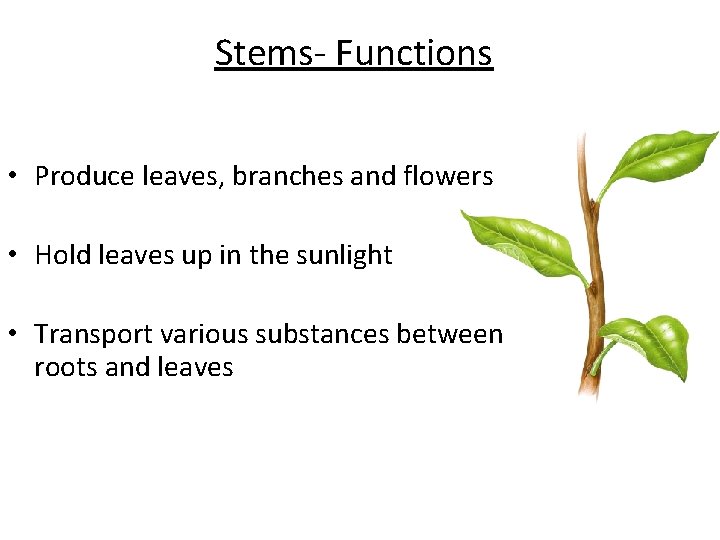 Stems- Functions

• Produce leaves, branches and flowers

• Hold leaves up in the sunlight

• Transport various substances between roots and leaves